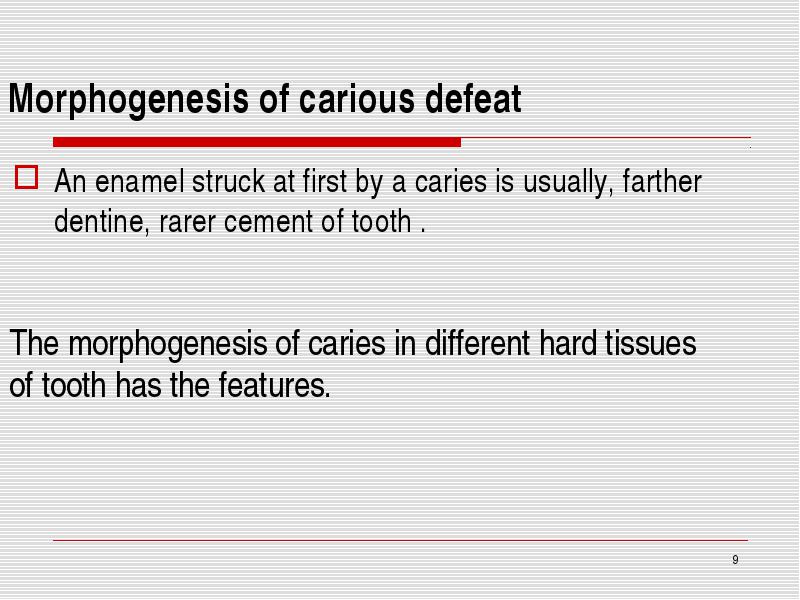 Morphogenesis of carious defeat

An enamel struck at first by a caries is usually, farther dentine, rarer cement of tooth .

The morphogenesis of caries in different hard tissues of tooth has the features.

9